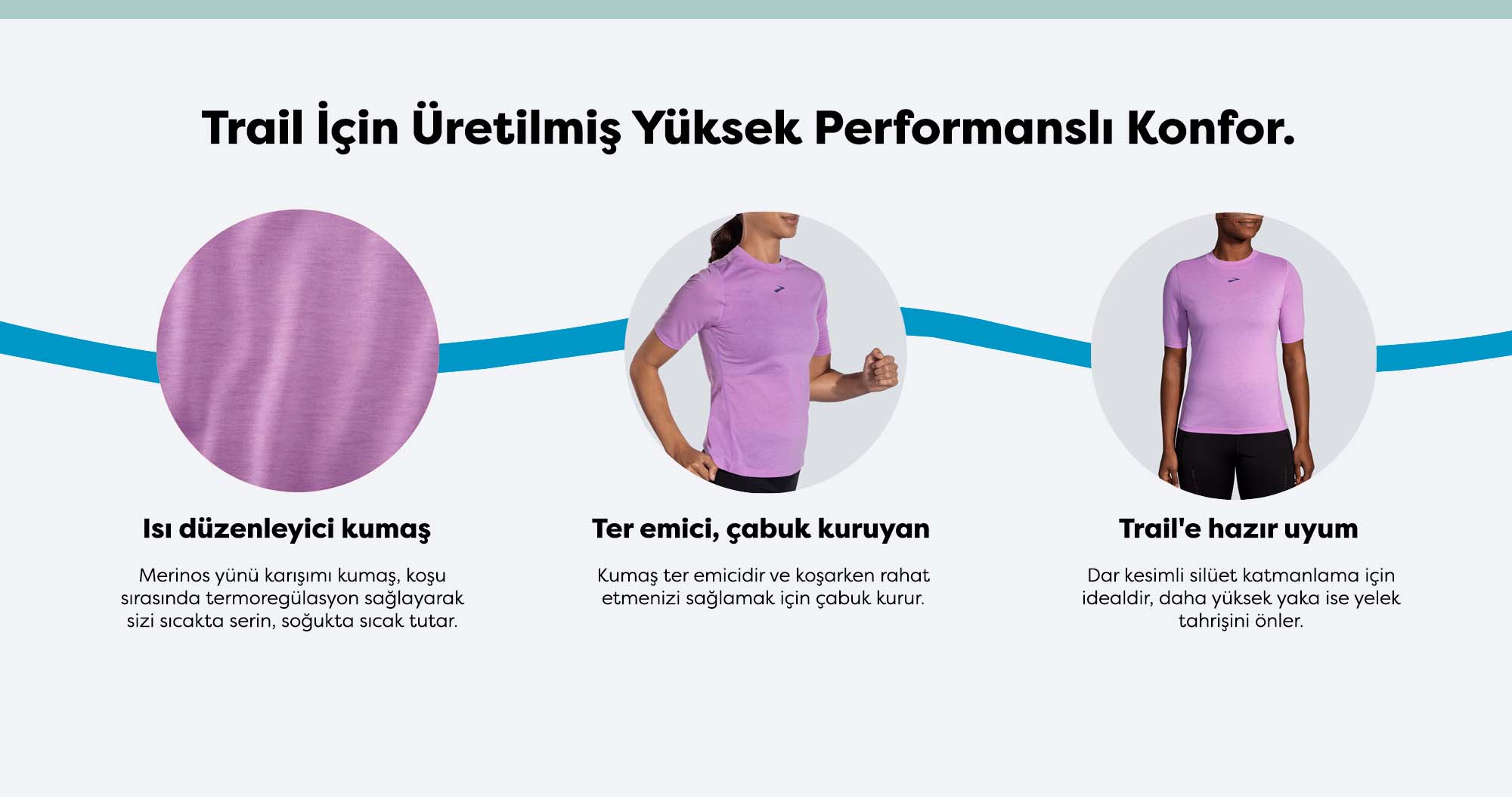 Trail İçin Üretilmiş Yüksek Performanslı Konfor.

Isı düzenleyici kumaş

Merinos yünü karışımı kumaş, koşu sırasında termoregülasyon sağlayarak sizi sıcakta serin, soğukta sıcak tutar.

Ter emici, çabuk kuruyan

Kumaş ter emicidir ve koşarken rahat etmenizi sağlamak için çabuk kurur.

Trail'e hazır uyum

Dar kesimli silüet katmanlama için idealdir, daha yüksek yaka ise yelek tahrişini önler.